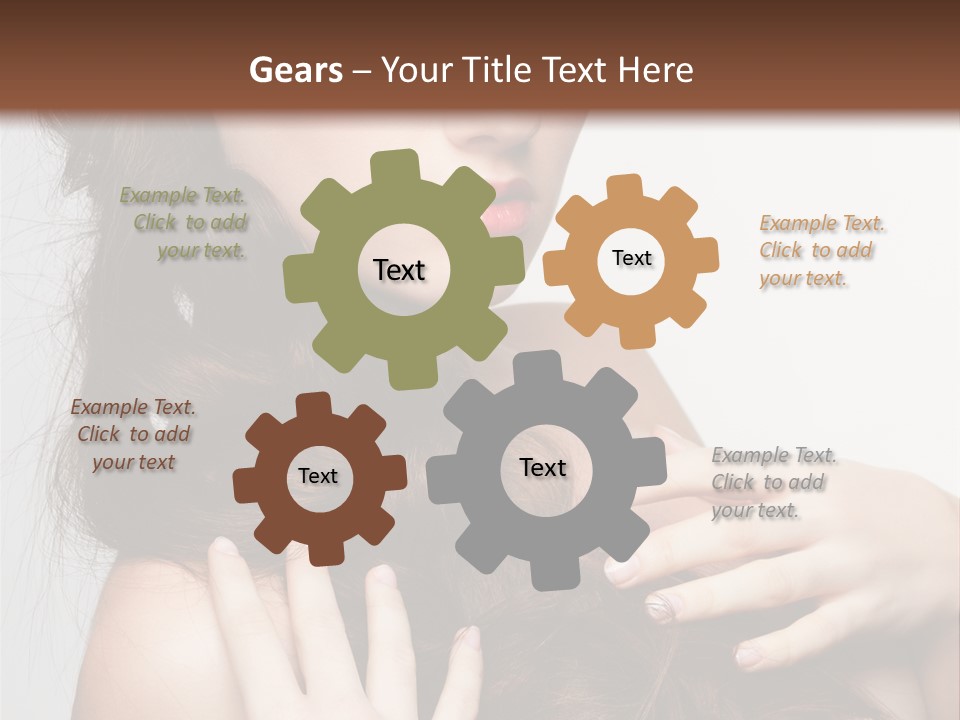 Gears – Your Title Text Here

Example Text. Click to add your text.

Text

Text

Example Text. Click to add your text.

Example Text. Click to add your text

Text

Text

Example Text. Click to add your text.